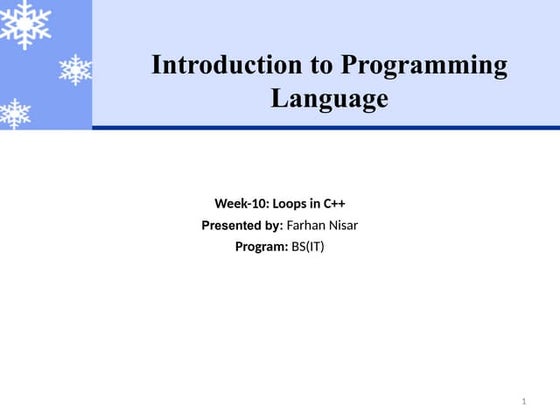 Introduction to Programming Language

Week-10: Loops in C++
Presented by: Farhan Nisar
Program: BS(IT)

1